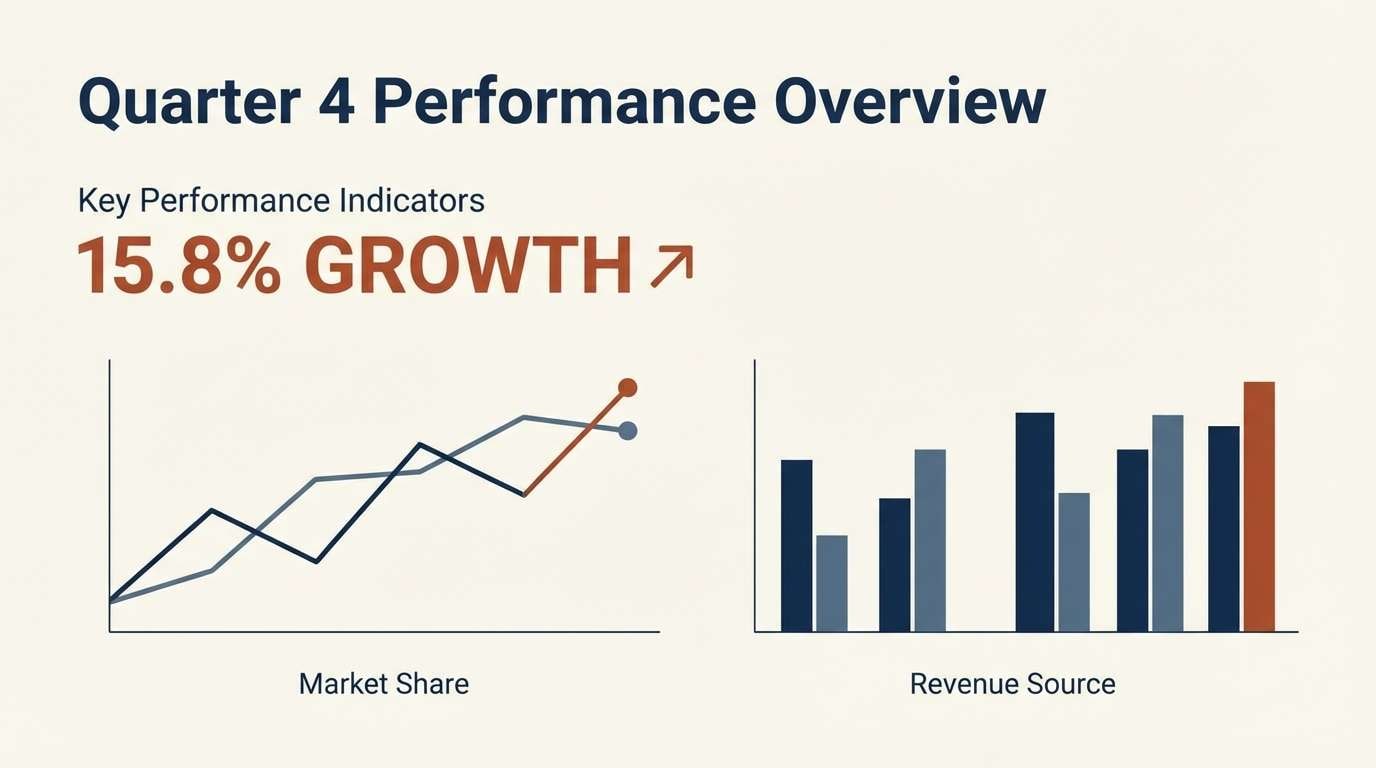 Quarter 4 Performance Overview

Key Performance Indicators

15.8% GROWTH ↗

Market Share

Revenue Source